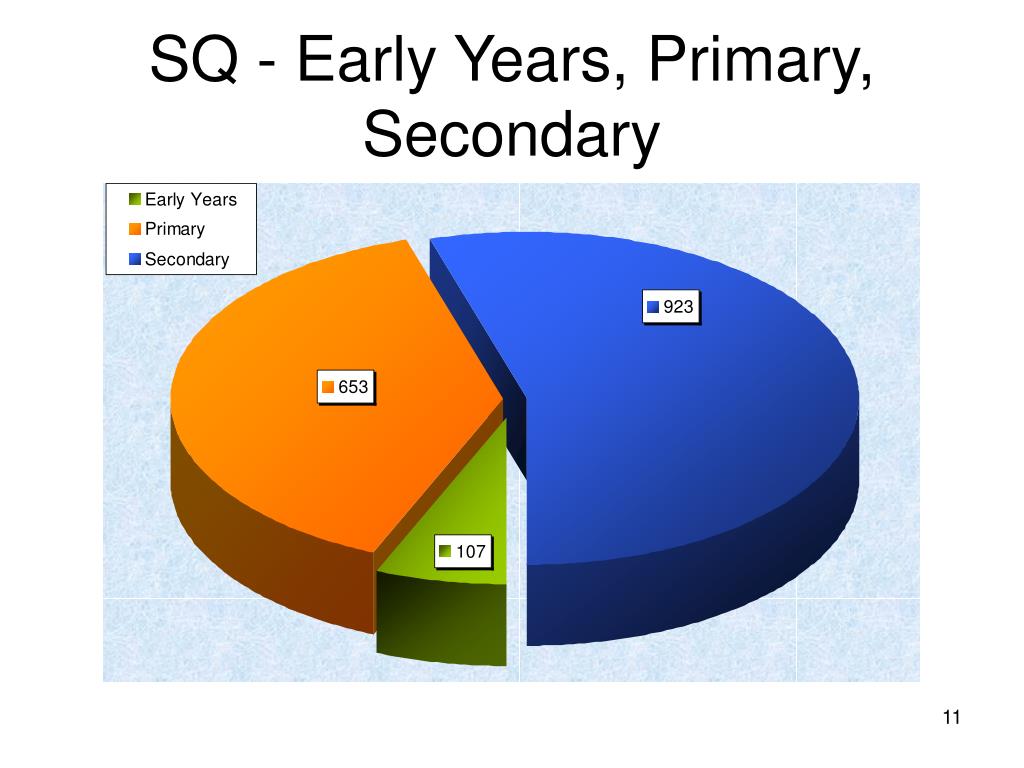 SQ - Early Years, Primary, Secondary

Early Years
Primary
Secondary

923
653
107

11